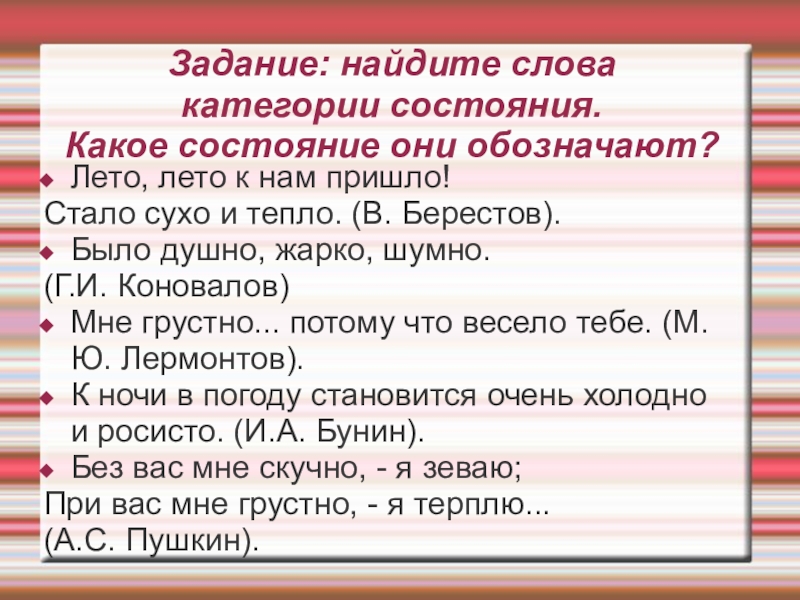 Задание: найдите слова категории состояния.
Какое состояние они обозначают?

Лето, лето к нам пришло!
Стало сухо и тепло. (В. Берестов).

Было душно, жарко, шумно.
(Г.И. Коновалов)

Мне грустно... потому что весело тебе. (М. Ю. Лермонтов).

К ночи в погоду становится очень холодно и росисто. (И.А. Бунин).

Без вас мне скучно, - я зеваю;
При вас мне грустно, - я терплю...
(А.С. Пушкин).